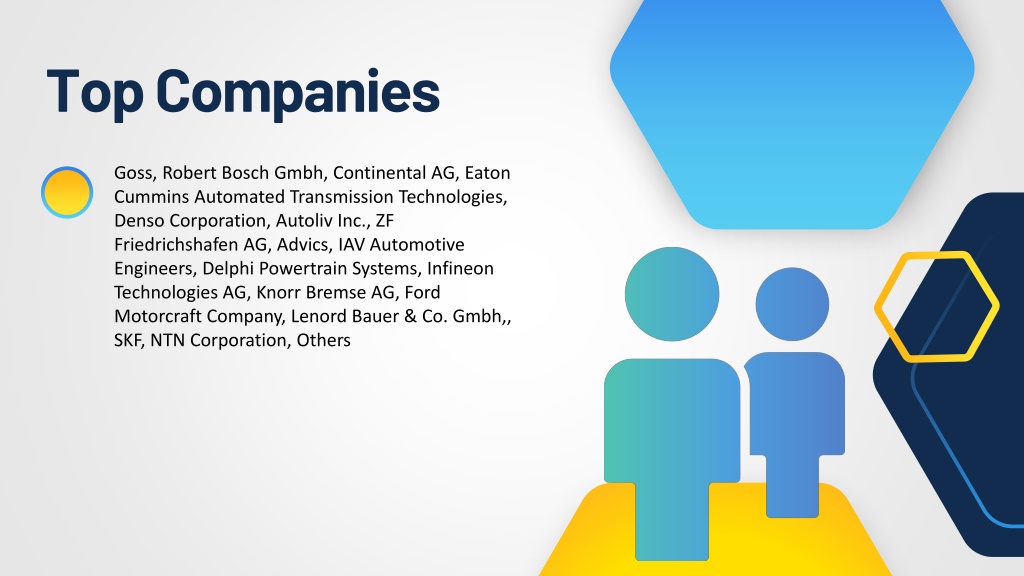 Top Companies

Goss, Robert Bosch Gmbh, Continental AG, Eaton Cummins Automated Transmission Technologies, Denso Corporation, Autoliv Inc., ZF Friedrichshafen AG, Advics, IAV Automotive Engineers, Delphi Powertrain Systems, Infineon Technologies AG, Knorr Bremse AG, Ford Motorcraft Company, Lenord Bauer & Co. Gmbh,, SKF, NTN Corporation, Others